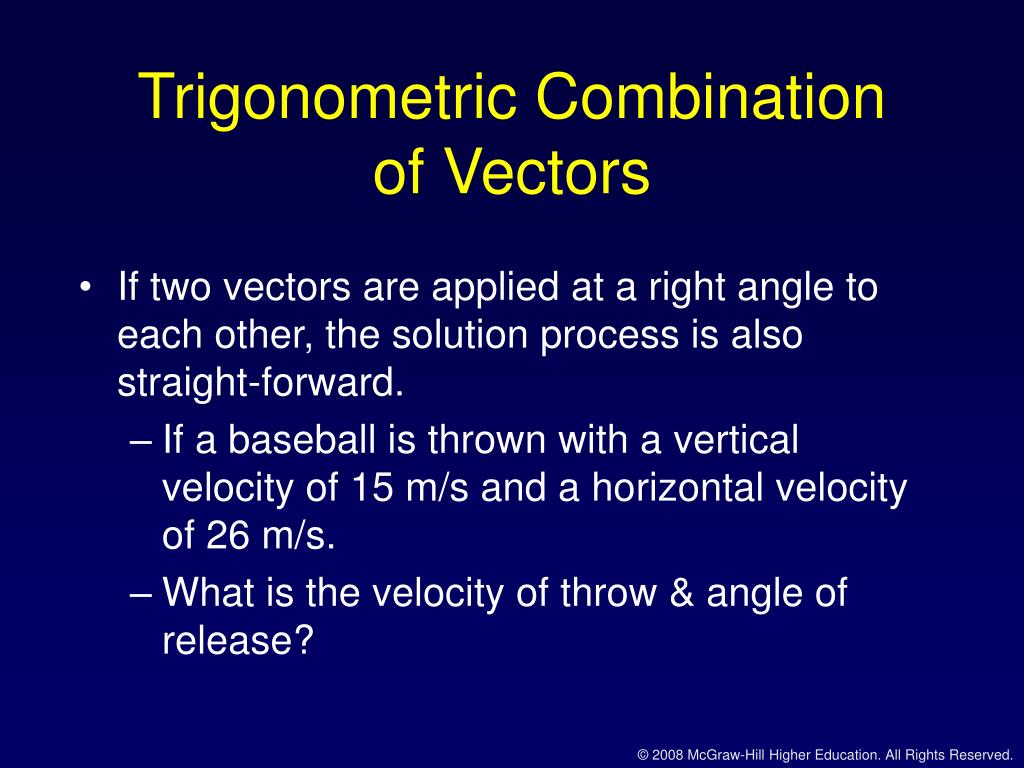 Trigonometric Combination of Vectors

• If two vectors are applied at a right angle to each other, the solution process is also straight-forward.

– If a baseball is thrown with a vertical velocity of 15 m/s and a horizontal velocity of 26 m/s.

– What is the velocity of throw & angle of release?

© 2008 McGraw-Hill Higher Education. All Rights Reserved.